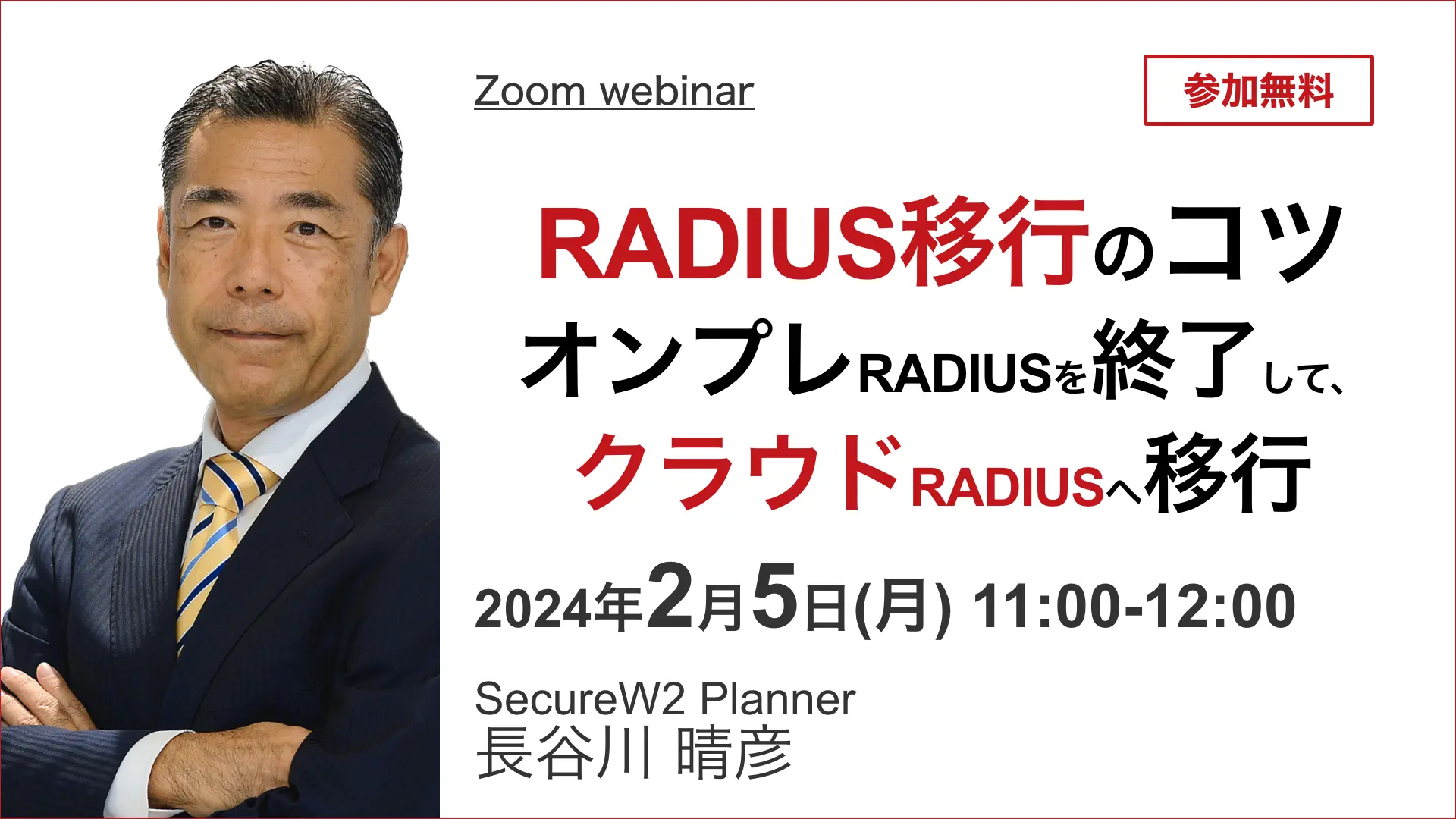 Zoom webinar

参加無料

RADIUS移行のコツ
オンプレRADIUSを終了して、
クラウドRADIUSへ移行

2024年2月5日(月) 11:00-12:00

SecureW2 Planner
長谷川 晴彦